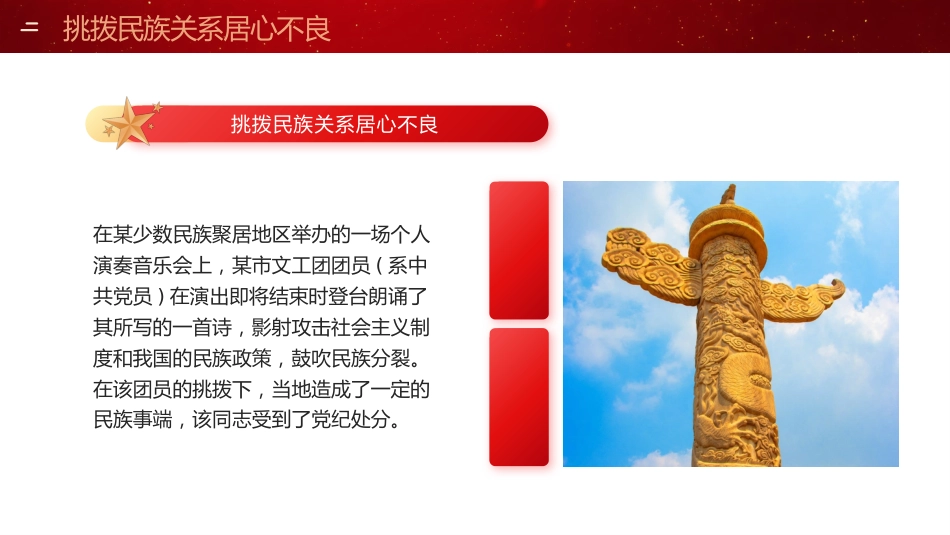 二 挑拨民族关系居心不良

挑拨民族关系居心不良

在某少数民族聚居地区举办的一场个人演奏音乐会上，某市文工团团员（系中共党员）在演出即将结束时登台朗诵了其所写的一首诗，影射攻击社会主义制度和我国的民族政策，鼓吹民族分裂。在该团员的挑拨下，当地造成了一定的民族事端，该同志受到了党纪处分。